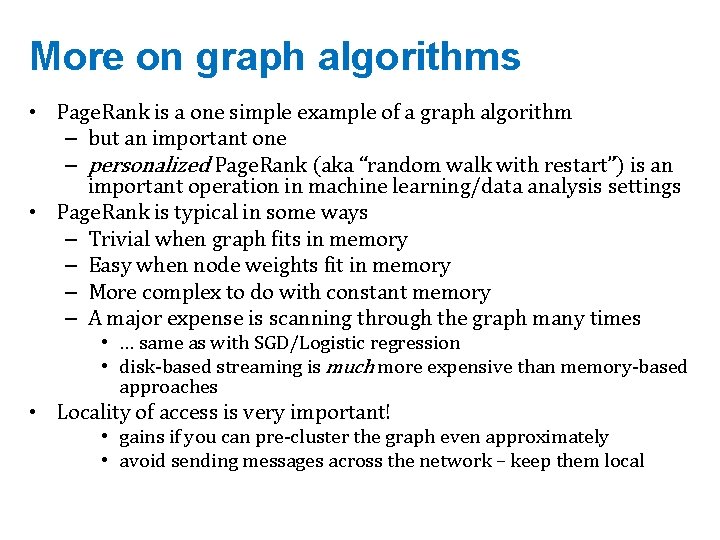 More on graph algorithms

• PageRank is a one simple example of a graph algorithm
  – but an important one
  – personalized PageRank (aka “random walk with restart”) is an important operation in machine learning/data analysis settings
• PageRank is typical in some ways
  – Trivial when graph fits in memory
  – Easy when node weights fit in memory
  – More complex to do with constant memory
  – A major expense is scanning through the graph many times
    • … same as with SGD/Logistic regression
    • disk-based streaming is much more expensive than memory-based approaches
• Locality of access is very important!
    • gains if you can pre-cluster the graph even approximately
    • avoid sending messages across the network – keep them local